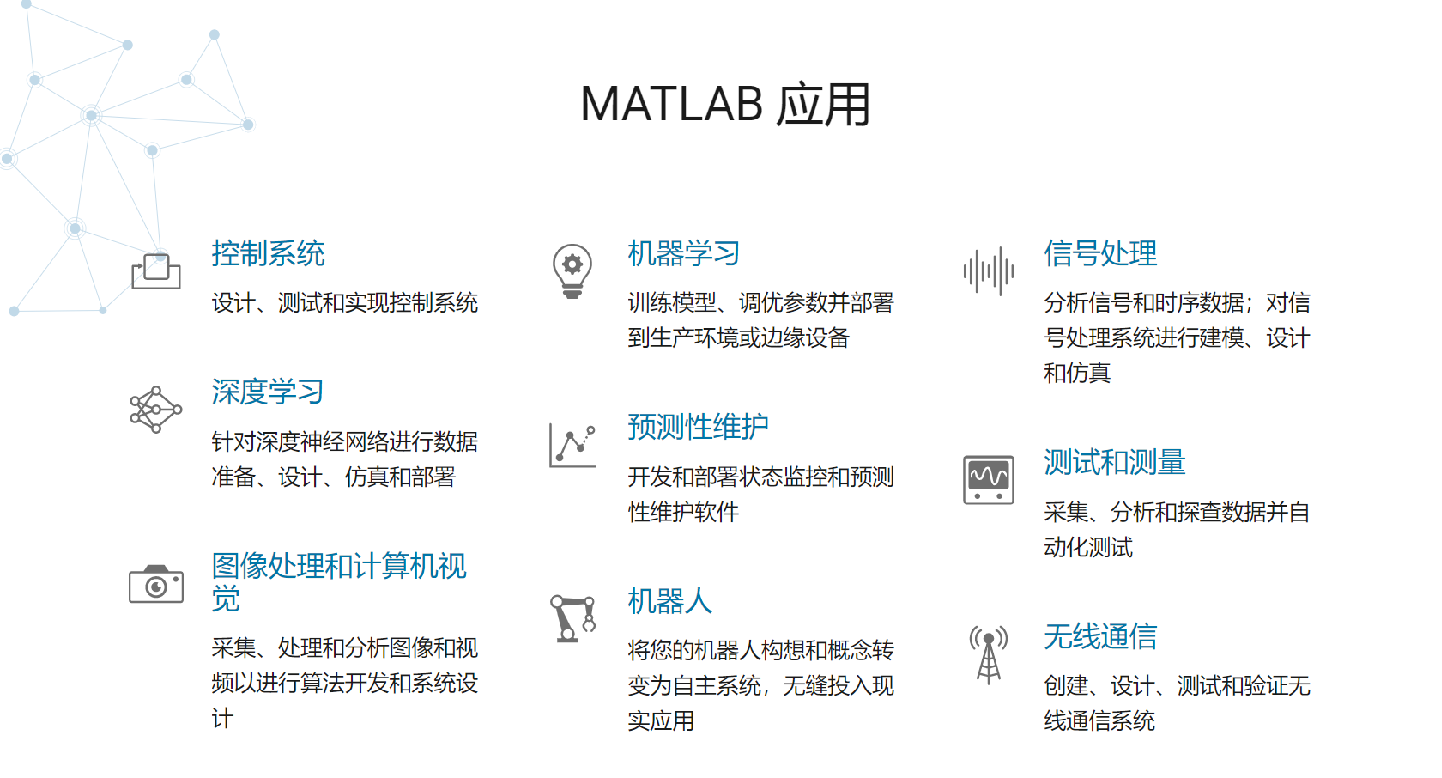 MATLAB 应用

控制系统

设计、测试和实现控制系统

深度学习

针对深度神经网络进行数据准备、设计、仿真和部署

图像处理和计算机视觉

采集、处理和分析图像和视频以进行算法开发和系统设计

机器学习

训练模型、调优参数并部署到生产环境或边缘设备

预测性维护

开发和部署状态监控和预测性维护软件

机器人

将您的机器人构想和概念转变为自主系统，无缝投入现实应用

信号处理

分析信号和时序数据；对信号处理系统进行建模、设计和仿真

测试和测量

采集、分析和探查数据并自动化测试

无线通信

创建、设计、测试和验证无线通信系统